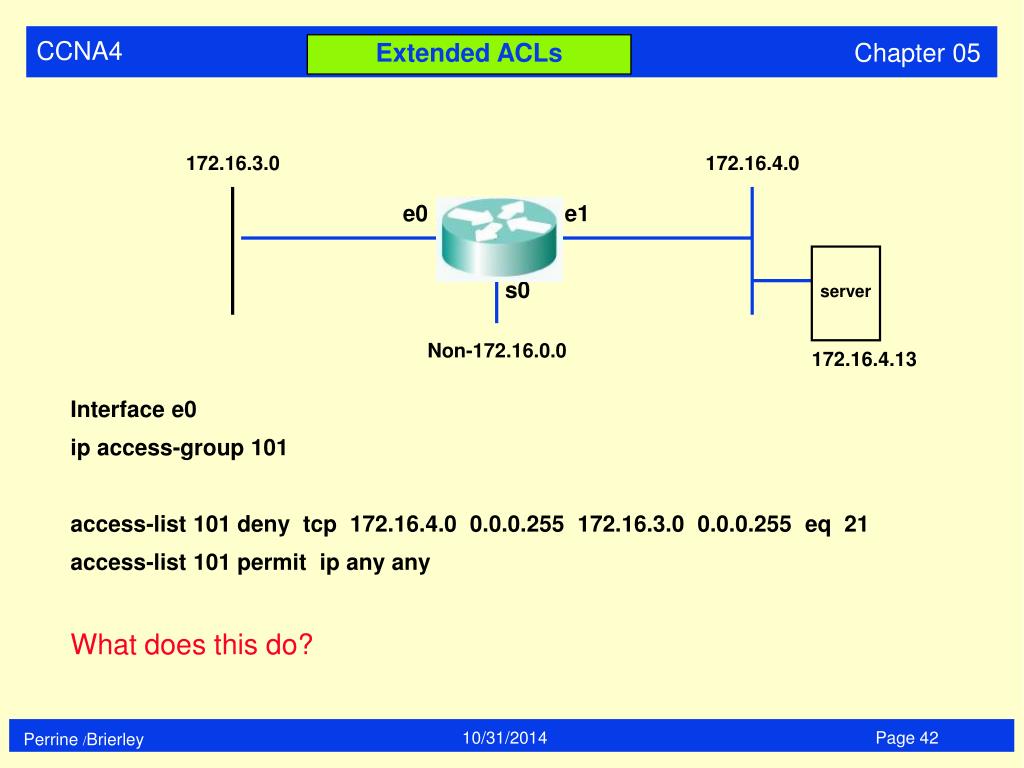 CCNA4

Extended ACLs

Chapter 05

172.16.3.0

172.16.4.0

e0

e1

s0

server

Non-172.16.0.0

172.16.4.13

Interface e0
ip access-group 101

access-list 101 deny tcp 172.16.4.0 0.0.0.255 172.16.3.0 0.0.0.255 eq 21
access-list 101 permit ip any any

What does this do?

Perrine /Brierley

10/31/2014

Page 42